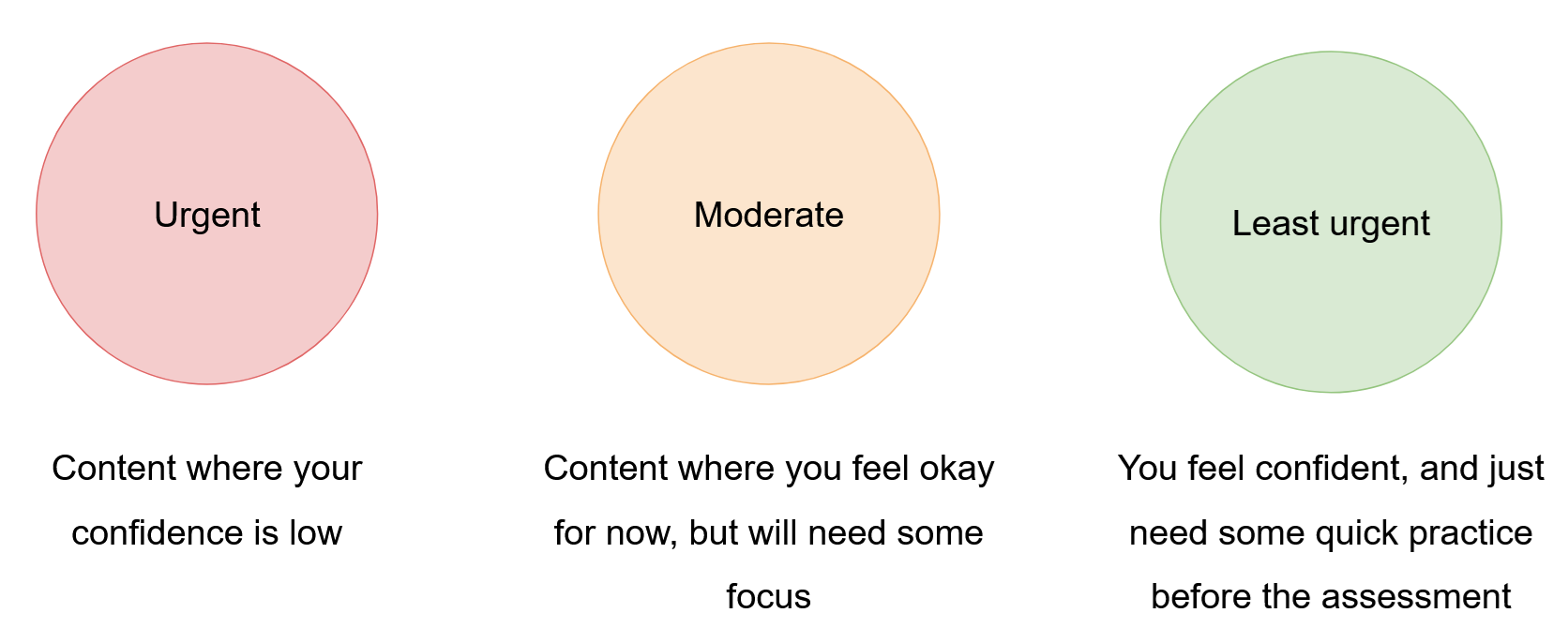 Urgent

Content where your confidence is low

Moderate

Content where you feel okay for now, but will need some focus

Least urgent

You feel confident, and just need some quick practice before the assessment